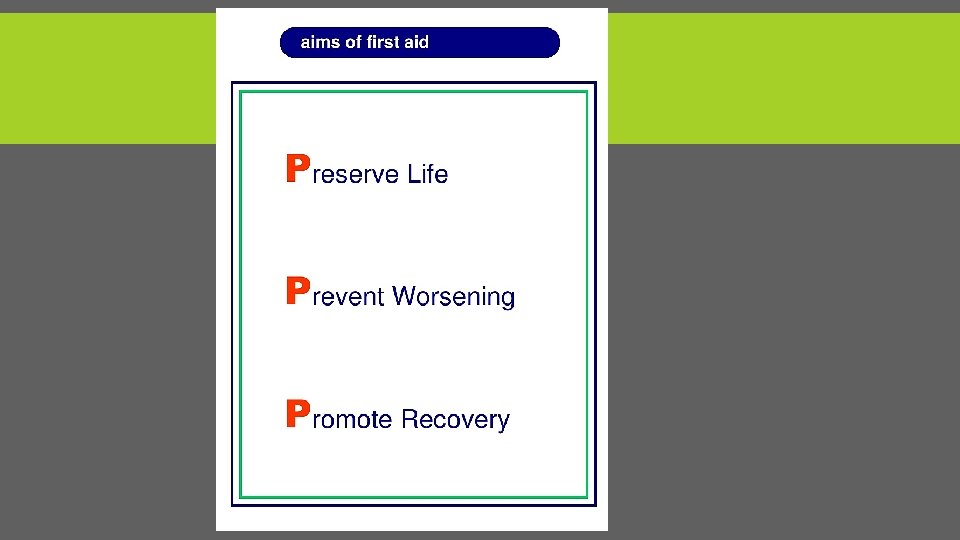 aims of first aid

Preserve Life

Prevent Worsening

Promote Recovery